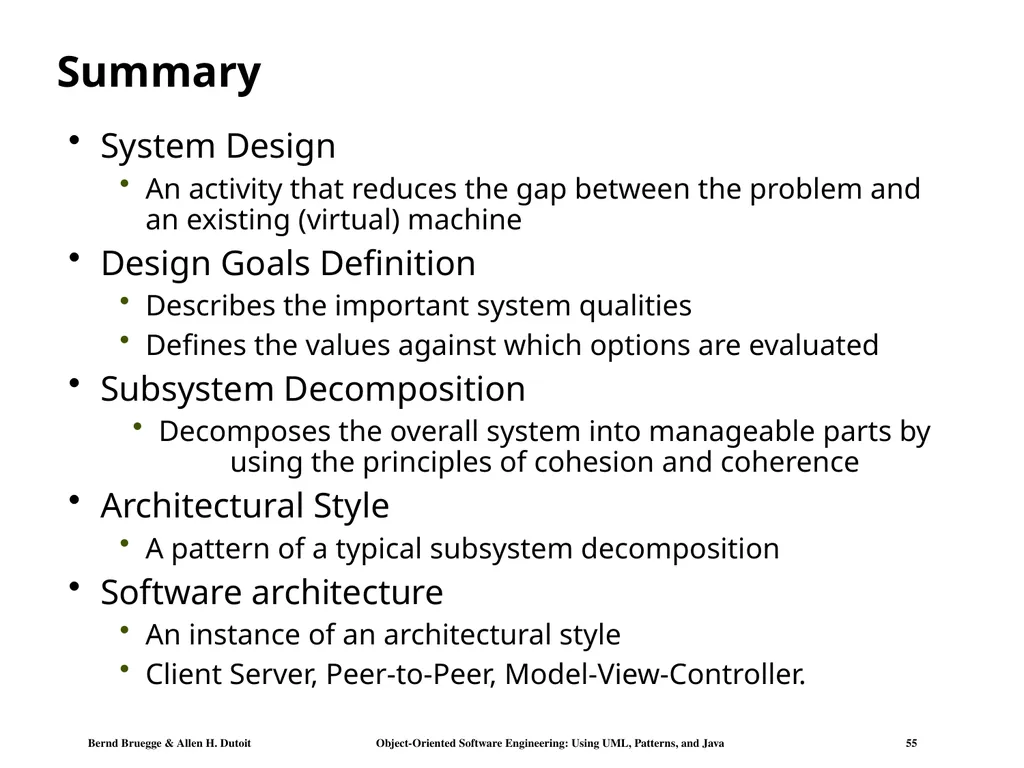 Summary

• System Design
  • An activity that reduces the gap between the problem and an existing (virtual) machine
• Design Goals Definition
  • Describes the important system qualities
  • Defines the values against which options are evaluated
• Subsystem Decomposition
  • Decomposes the overall system into manageable parts by using the principles of cohesion and coherence
• Architectural Style
  • A pattern of a typical subsystem decomposition
• Software architecture
  • An instance of an architectural style
  • Client Server, Peer-to-Peer, Model-View-Controller.

Bernd Bruegge & Allen H. Dutoit    Object-Oriented Software Engineering: Using UML, Patterns, and Java    55